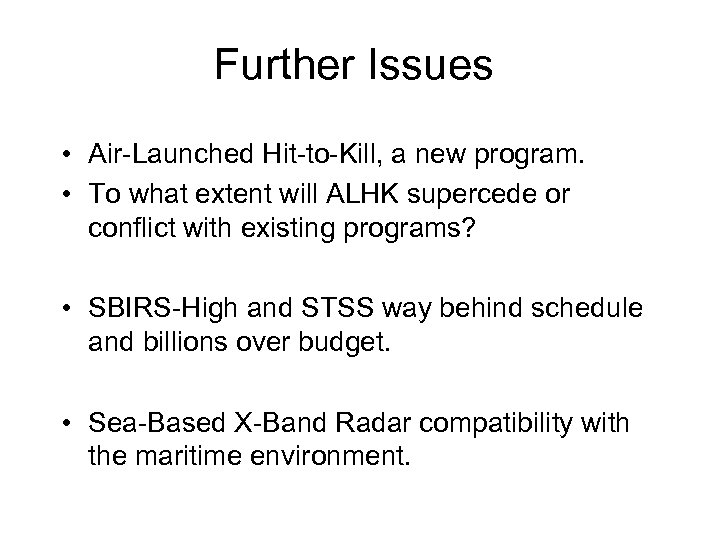 Further Issues

• Air-Launched Hit-to-Kill, a new program.
• To what extent will ALHK supercede or conflict with existing programs?

• SBIRS-High and STSS way behind schedule and billions over budget.

• Sea-Based X-Band Radar compatibility with the maritime environment.